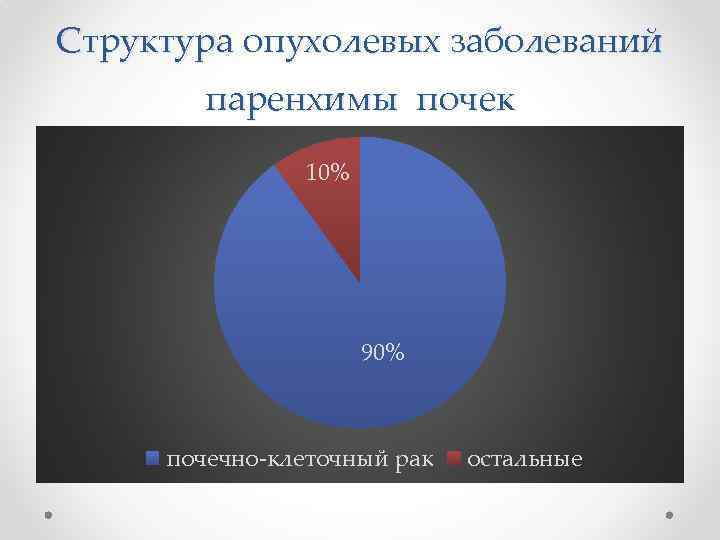 Структура опухолевых заболеваний паренхимы почек

10%

90%

почечно-клеточный рак остальные